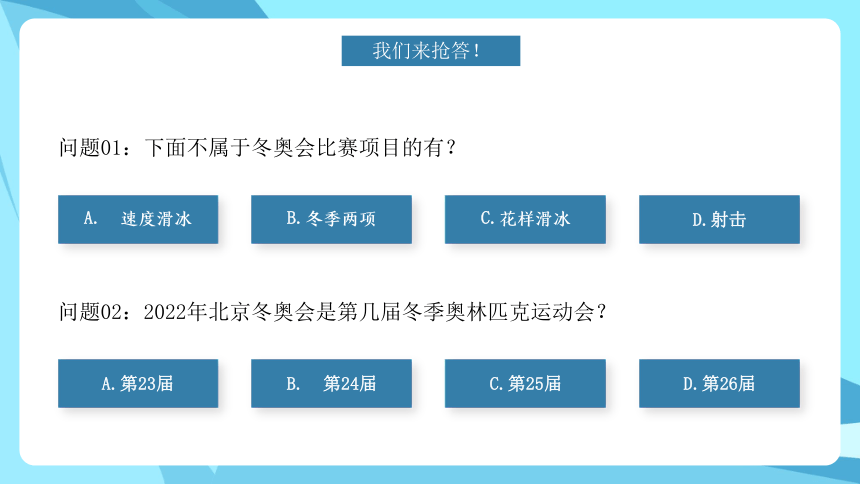 我们来抢答！

问题01：下面不属于冬奥会比赛项目的有？

A. 速度滑冰

B.冬季两项

C.花样滑冰

D.射击

问题02：2022年北京冬奥会是第几届冬季奥林匹克运动会？

A.第23届

B. 第24届

C.第25届

D.第26届